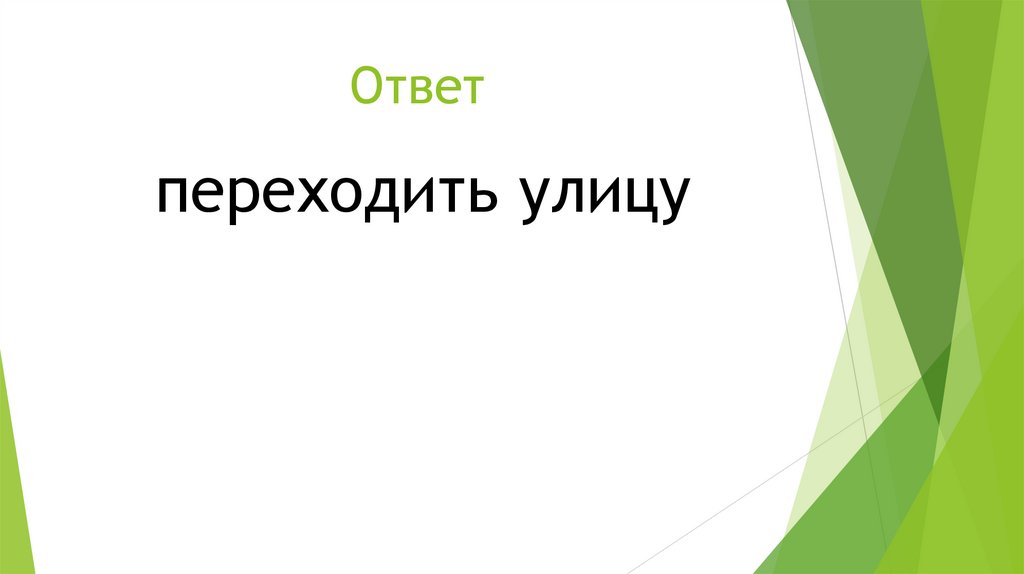 Ответ

переходить улицу